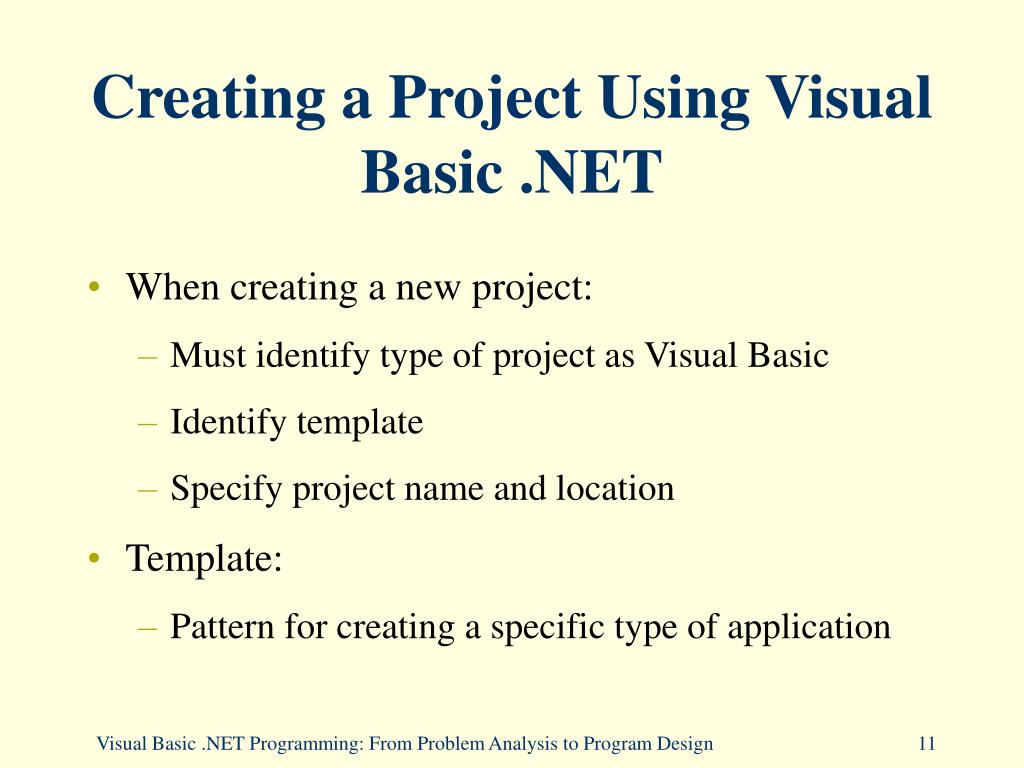 Creating a Project Using Visual Basic .NET

• When creating a new project:
– Must identify type of project as Visual Basic
– Identify template
– Specify project name and location
• Template:
– Pattern for creating a specific type of application

Visual Basic .NET Programming: From Problem Analysis to Program Design

11